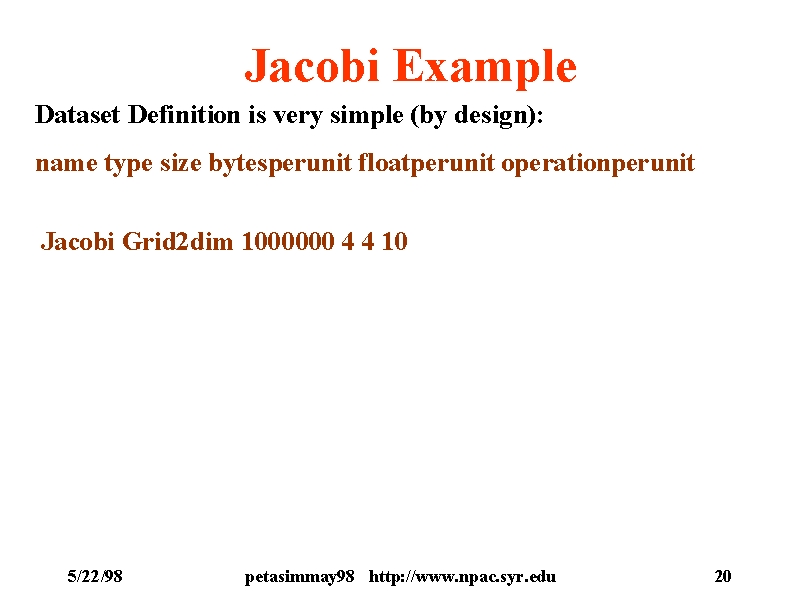 Jacobi Example

Dataset Definition is very simple (by design):

name type size bytesperunit floatperunit operationperunit

Jacobi Grid2dim 1000000 4 4 10

5/22/98 petasimmay98 http://www.npac.syr.edu 20